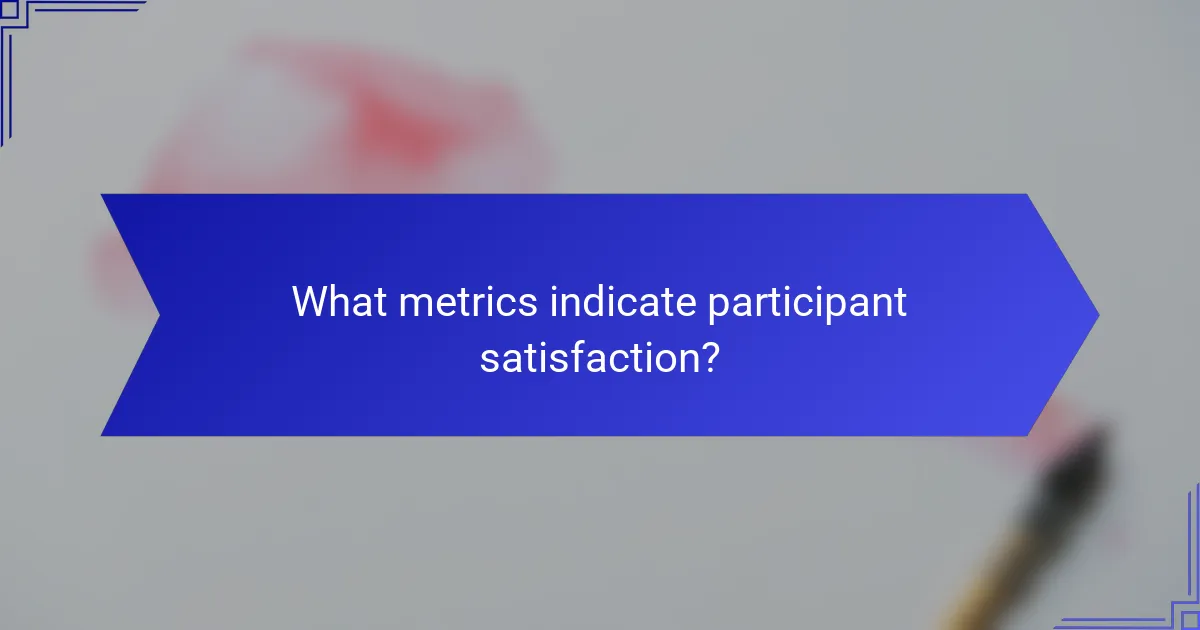 What metrics indicate participant satisfaction?